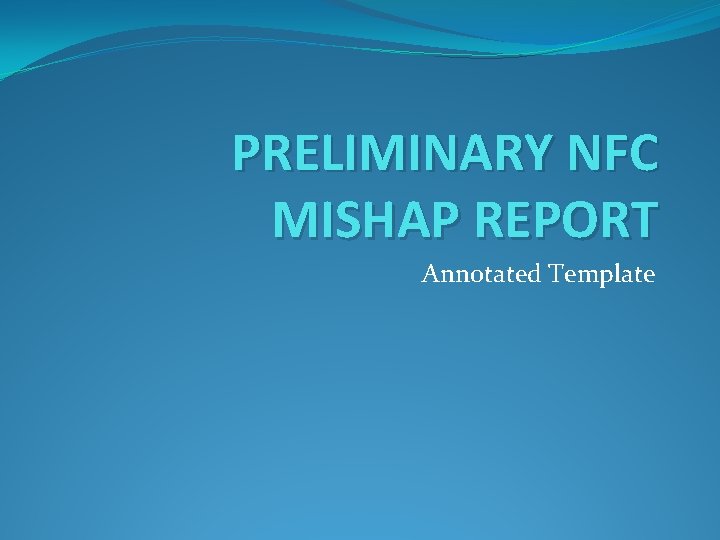 PRELIMINARY NFC MISHAP REPORT

Annotated Template